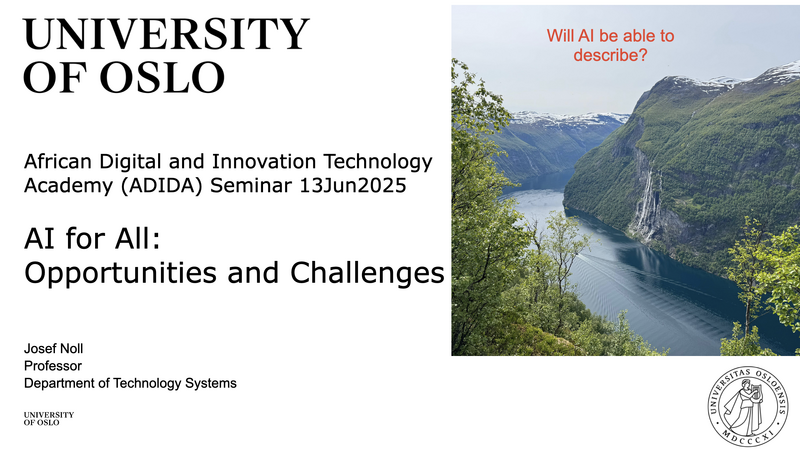 UNIVERSITY
OF OSLO

African Digital and Innovation Technology Academy (ADIDA) Seminar 13Jun2025

AI for All:
Opportunities and Challenges

Josef Noll
Professor
Department of Technology Systems

UNIVERSITY
OF OSLO

Will AI be able to describe?

UNIVERSITAS OSLOENSIS
MDCCCXI